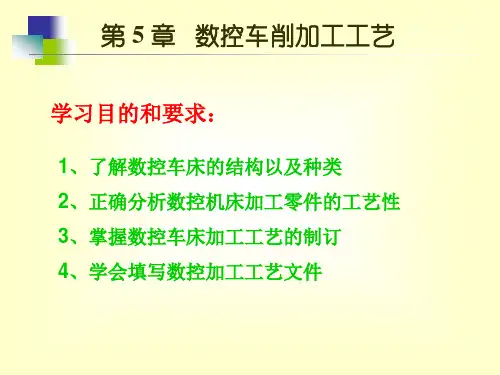 第 5 章　数控车削加工工艺

学习目的和要求：

1、了解数控车床的结构以及种类

2、正确分析数控机床加工零件的工艺性

3、掌握数控车床加工工艺的制订

4、学会填写数控加工工艺文件